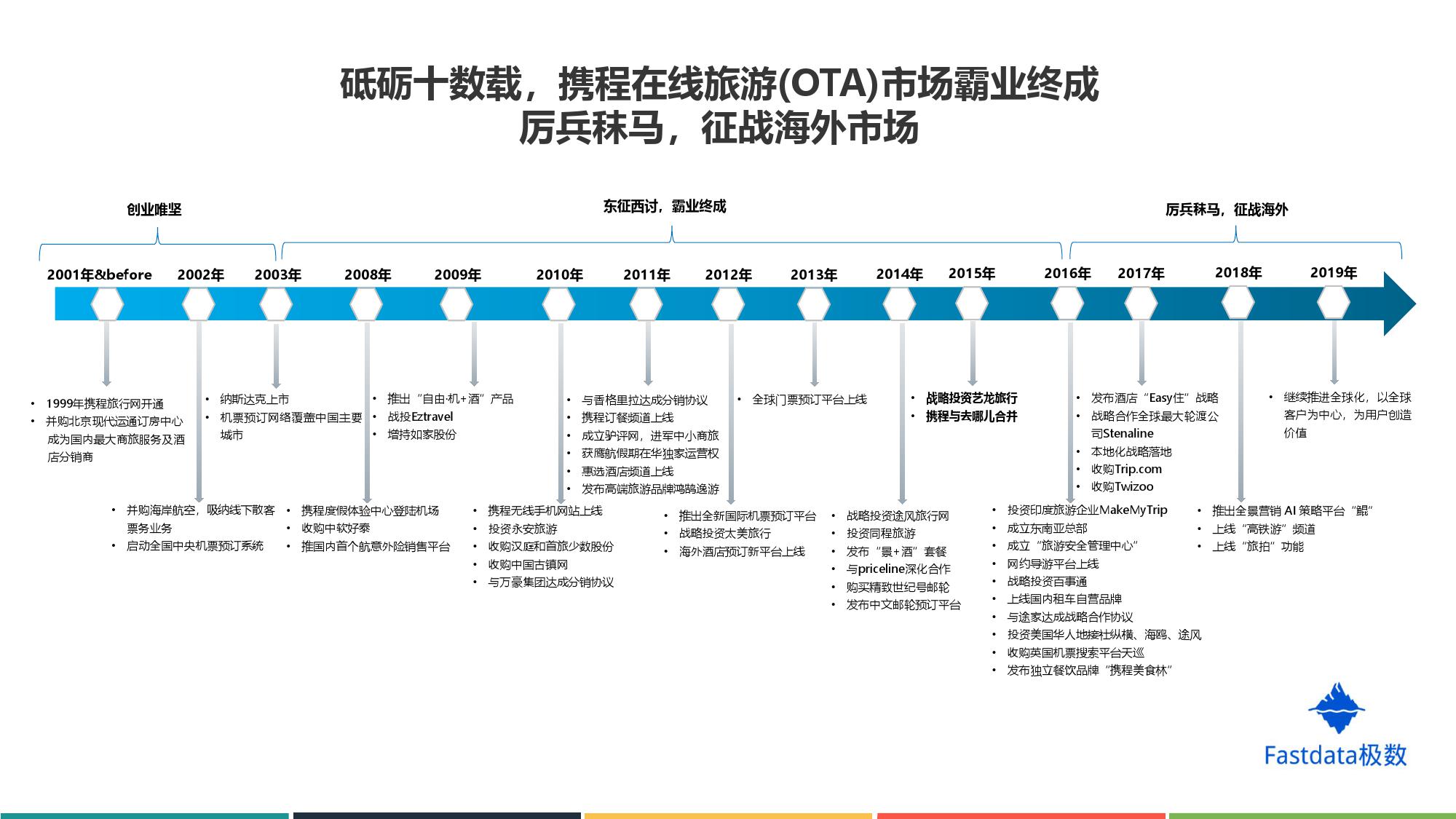 砥砺十数载，携程在线旅游(OTA)市场霸业终成
厉兵秣马，征战海外市场

创业唯坚

东征西讨，霸业终成

厉兵秣马，征战海外

2001年&before
2002年
2003年
2008年
2009年
2010年
2011年
2012年
2013年
2014年
2015年
2016年
2017年
2018年
2019年

• 1999年携程旅行网开通
• 并购北京现代运通订房中心成为国内最大商旅服务及酒店分销商

• 并购海岸航空，吸纳线下散客票务业务
• 启动全国中央机票预订系统

• 纳斯达克上市
• 机票预订网络覆盖中国主要城市

• 携程度假体验中心登陆机场
• 收购中软好泰
• 推国内首个航意外险销售平台

• 推出“自由·机+酒”产品
• 战投Eztravel
• 增持如家股份

• 携程无线手机网站上线
• 投资永安旅游
• 收购汉庭和首旅少数股份
• 收购中国古镇网
• 与万豪集团达成分销协议

• 与香格里拉达成分销协议
• 携程订餐频道上线
• 成立驴评网，进军中小商旅
• 获鹰航假期在华独家运营权
• 惠选酒店频道上线
• 发布高端旅游品牌鸿鹄逸游

• 推出全新国际机票预订平台
• 战略投资太美旅行
• 海外酒店预订新平台上线

• 全球门票预订平台上线

• 战略投资途风旅行网
• 投资同程旅游
• 发布“景+酒”套餐
• 与priceline深化合作
• 购买精致世纪号邮轮
• 发布中文邮轮预订平台

• 战略投资艺龙旅行
• 携程与去哪儿合并

• 投资印度旅游企业MakeMyTrip
• 成立东南亚总部
• 成立“旅游安全管理中心”
• 网约导游平台上线
• 战略投资百事通
• 上线国内租车自营品牌
• 与途家达成战略合作协议
• 投资美国华人地接社纵横、海鸥、途风
• 收购英国机票搜索平台天巡
• 发布独立餐饮品牌“携程美食林”

• 发布酒店“Easy住”战略
• 战略合作全球最大轮渡公司Stenaline
• 本地化战略落地
• 收购Trip.com
• 收购Twizoo

• 推出全景营销 AI 策略平台“鲲”
• 上线“高铁游”频道
• 上线“旅拍”功能

• 继续推进全球化，以全球客户为中心，为用户创造价值

Fastdata极数